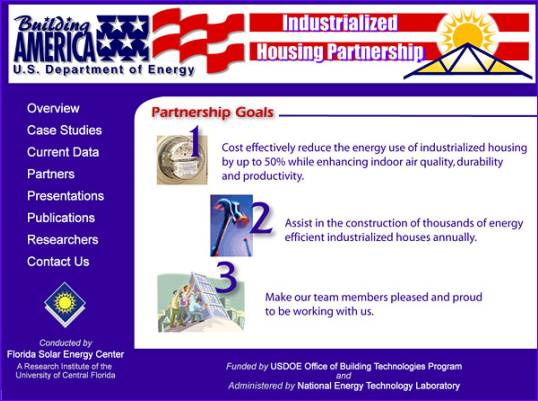 Building AMERICA
U.S. Department of Energy

Industrialized
Housing Partnership

Overview
Case Studies
Current Data
Partners
Presentations
Publications
Researchers
Contact Us

Conducted by
Florida Solar Energy Center
A Research Institute of the University of Central Florida

Partnership Goals

1

Cost effectively reduce the energy use of industrialized housing by up to 50% while enhancing indoor air quality, durability and productivity.

2

Assist in the construction of thousands of energy efficient industrialized houses annually.

3

Make our team members pleased and proud to be working with us.

Funded by USDOE Office of Building Technologies Program
and
Administered by National Energy Technology Laboratory